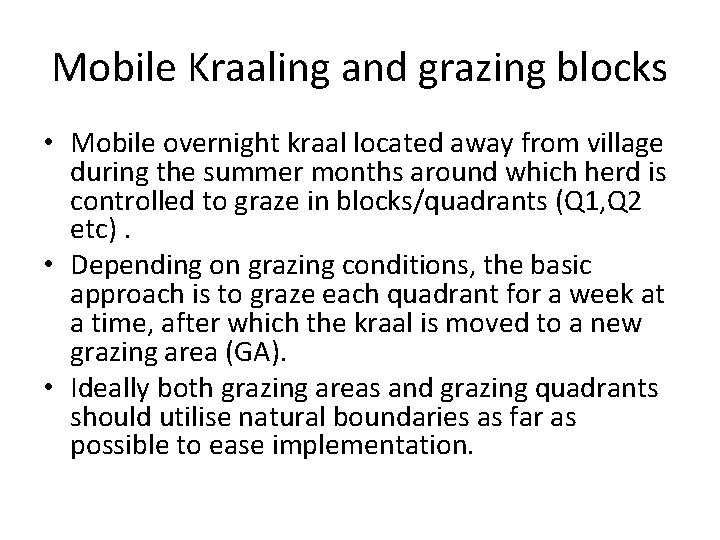 Mobile Kraaling and grazing blocks

• Mobile overnight kraal located away from village during the summer months around which herd is controlled to graze in blocks/quadrants (Q1,Q2 etc) .
• Depending on grazing conditions, the basic approach is to graze each quadrant for a week at a time, after which the kraal is moved to a new grazing area (GA).
• Ideally both grazing areas and grazing quadrants should utilise natural boundaries as far as possible to ease implementation.